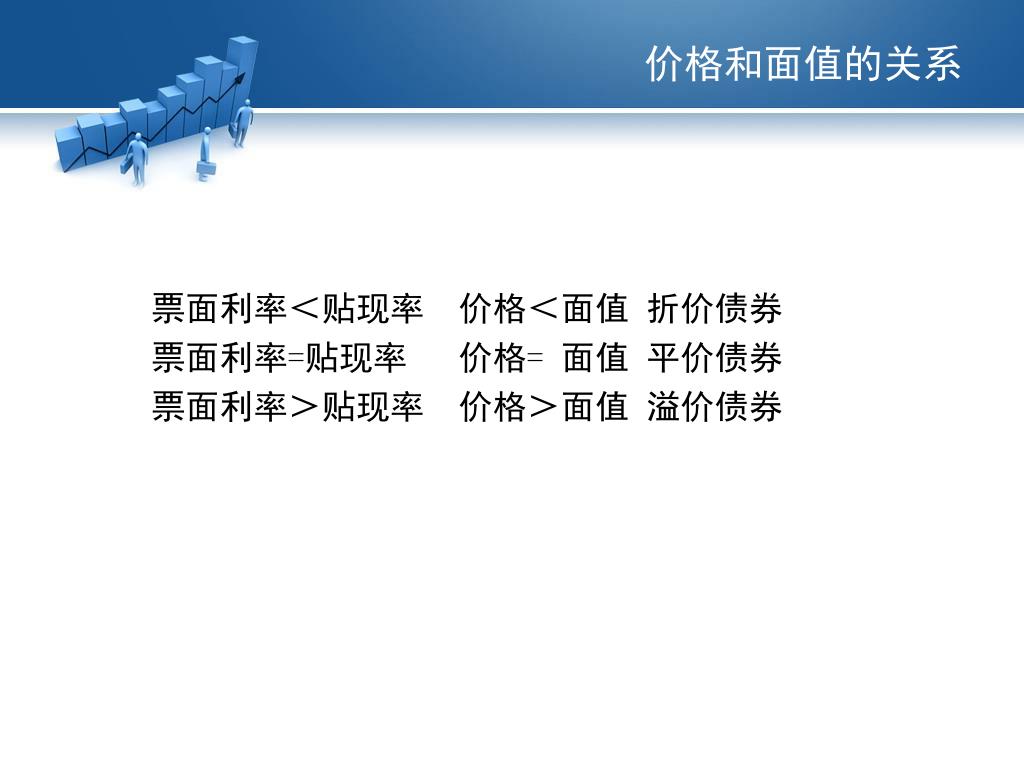 价格和面值的关系

票面利率＜贴现率　价格＜面值　折价债券
票面利率=贴现率　价格= 面值　平价债券
票面利率＞贴现率　价格＞面值　溢价债券